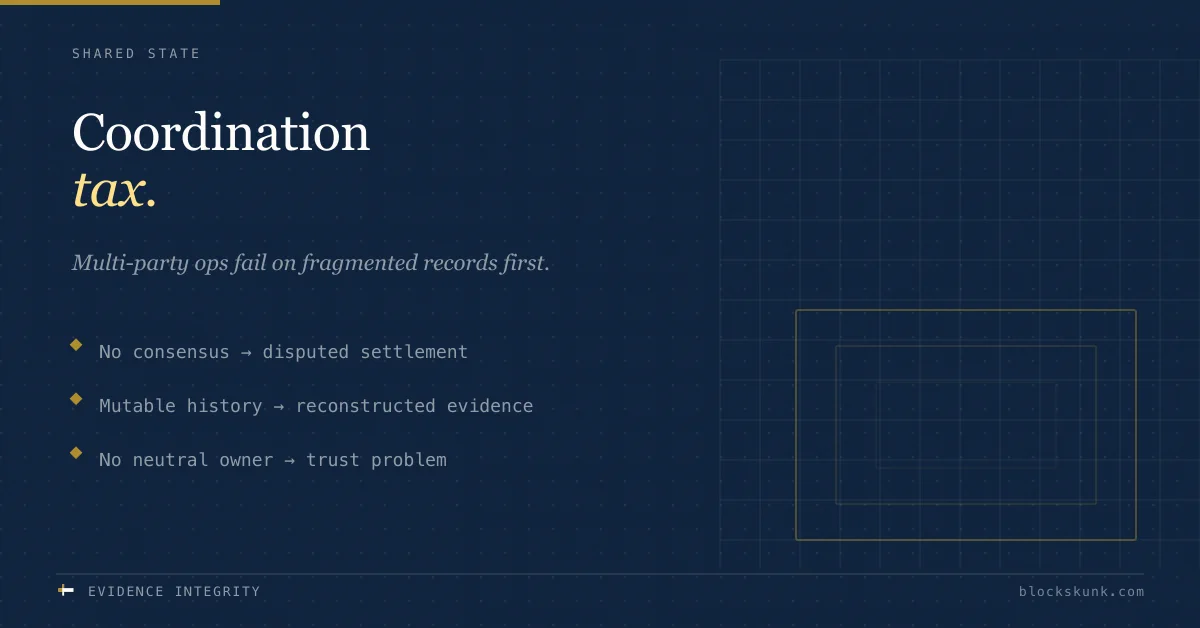 SHARED STATE

Coordination
tax.

Multi-party ops fail on fragmented records first.

No consensus → disputed settlement

Mutable history → reconstructed evidence

No neutral owner → trust problem

EVIDENCE INTEGRITY

blockskunk.com